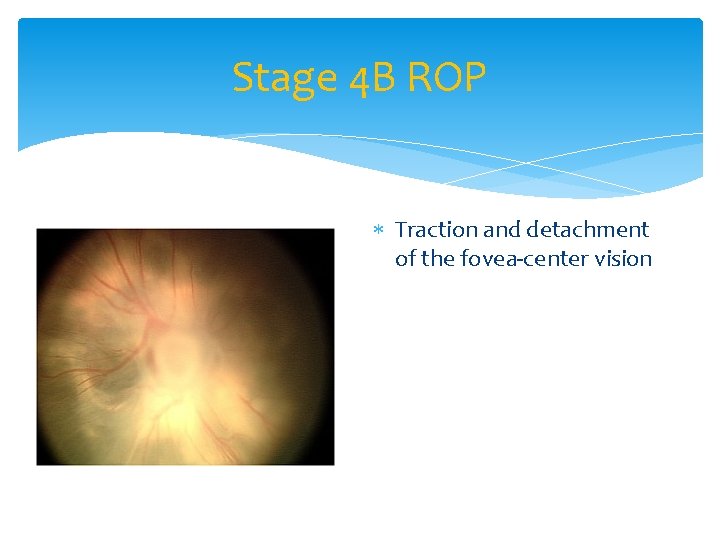 Stage 4B ROP

* Traction and detachment of the fovea-center vision